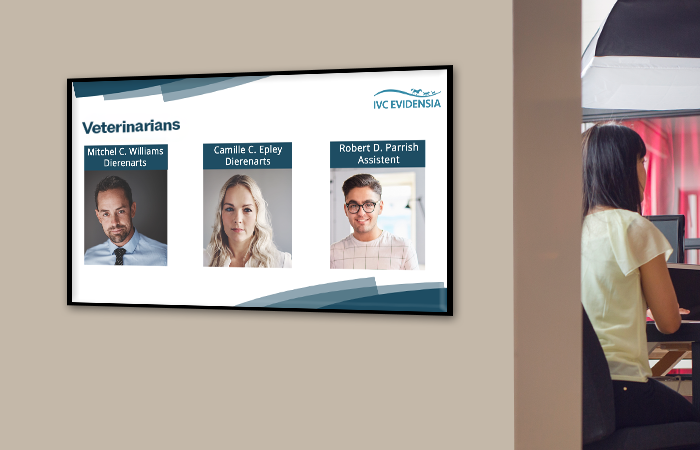 IVC EVIDENSIA

Veterinarians

Mitchel C. Williams
Dierenarts

Camille C. Epley
Dierenarts

Robert D. Parrish
Assistent